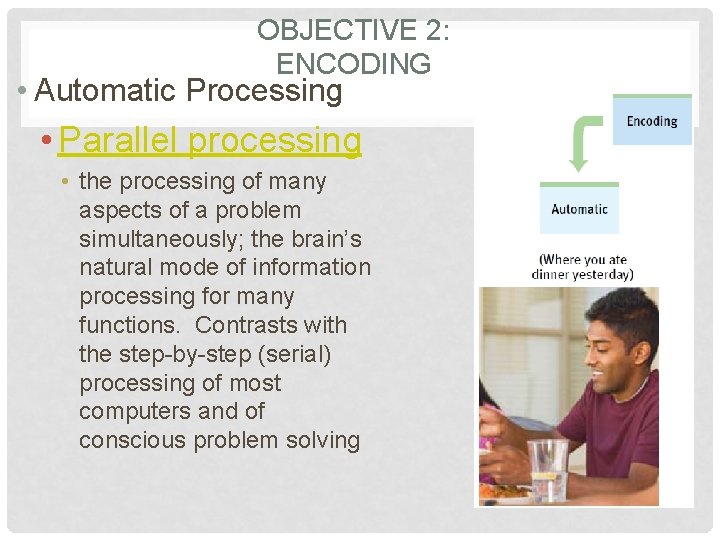 OBJECTIVE 2: ENCODING

• Automatic Processing

• Parallel processing

• the processing of many aspects of a problem simultaneously; the brain's natural mode of information processing for many functions. Contrasts with the step-by-step (serial) processing of most computers and of conscious problem solving

Encoding

Automatic

(Where you ate dinner yesterday)